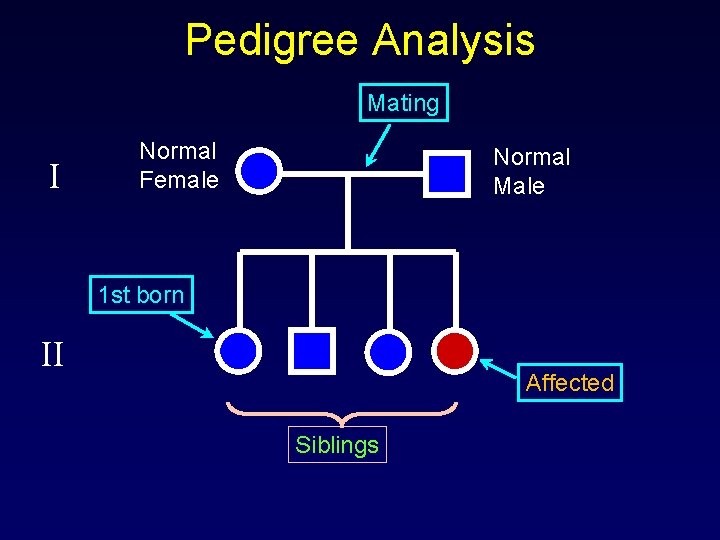 Pedigree Analysis

Mating

I

Normal Female

Normal Male

1st born

II

Affected

Siblings